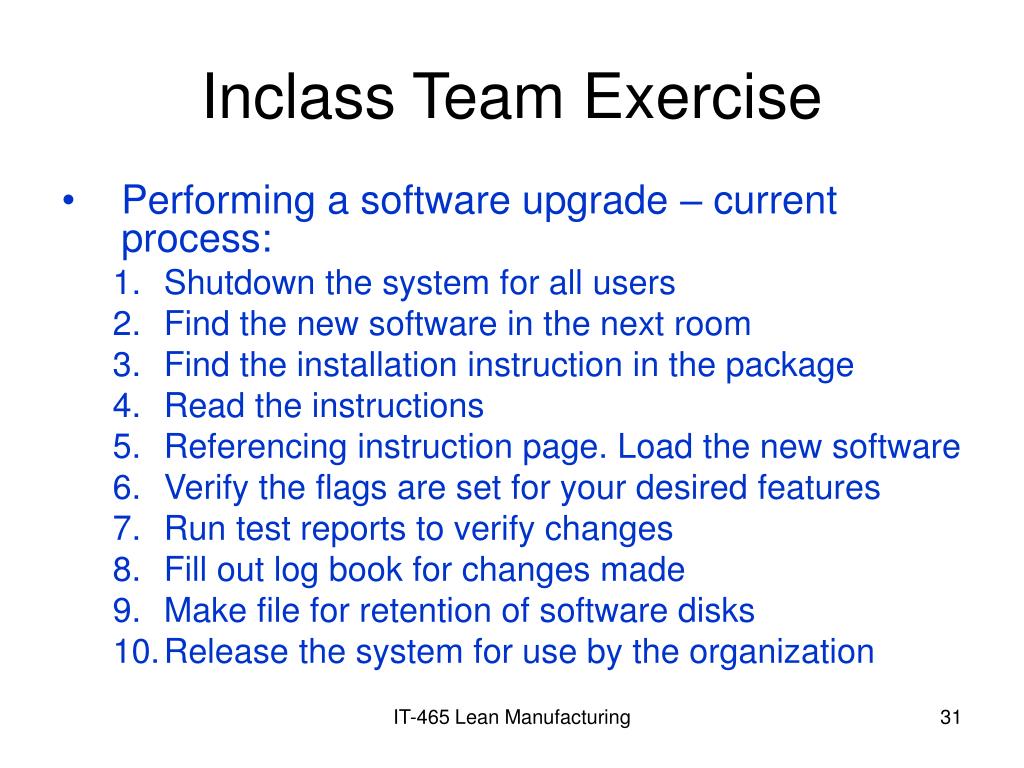 Inclass Team Exercise

• Performing a software upgrade – current process:
1. Shutdown the system for all users
2. Find the new software in the next room
3. Find the installation instruction in the package
4. Read the instructions
5. Referencing instruction page. Load the new software
6. Verify the flags are set for your desired features
7. Run test reports to verify changes
8. Fill out log book for changes made
9. Make file for retention of software disks
10. Release the system for use by the organization

IT-465 Lean Manufacturing

31